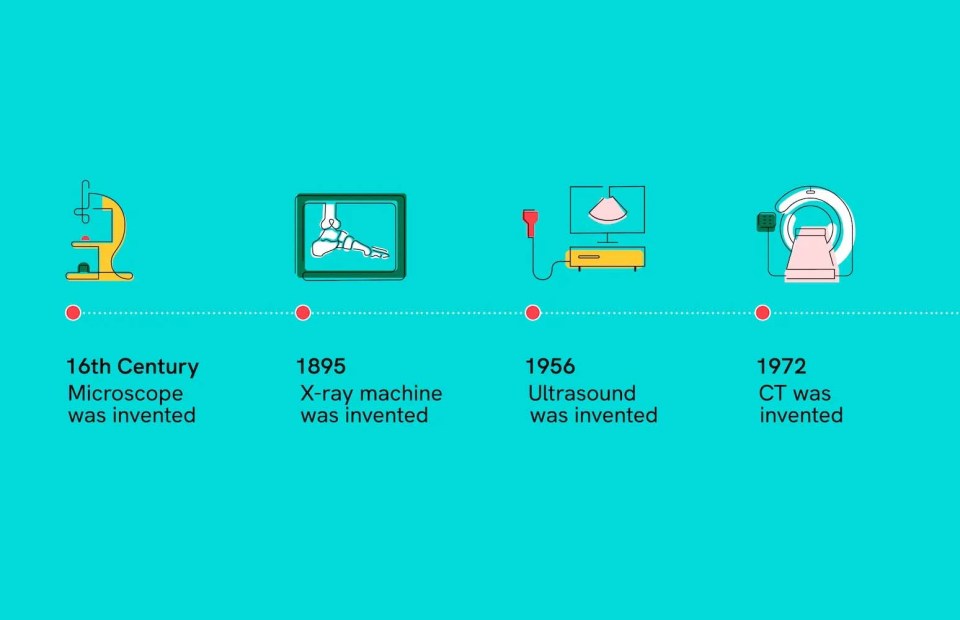 16th Century
Microscope was invented

1895
X-ray machine was invented

1956
Ultrasound was invented

1972
CT was invented